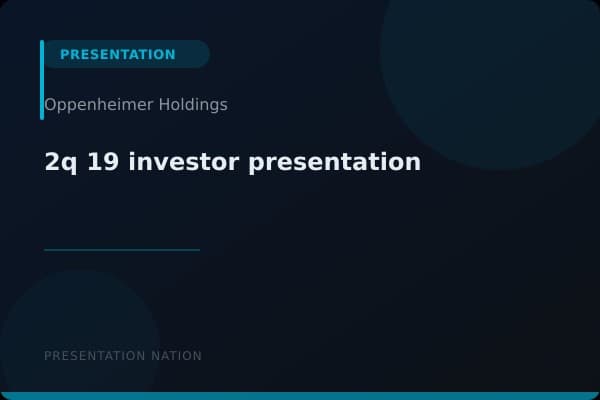 PRESENTATION

Oppenheimer Holdings

2q 19 investor presentation

PRESENTATION NATION